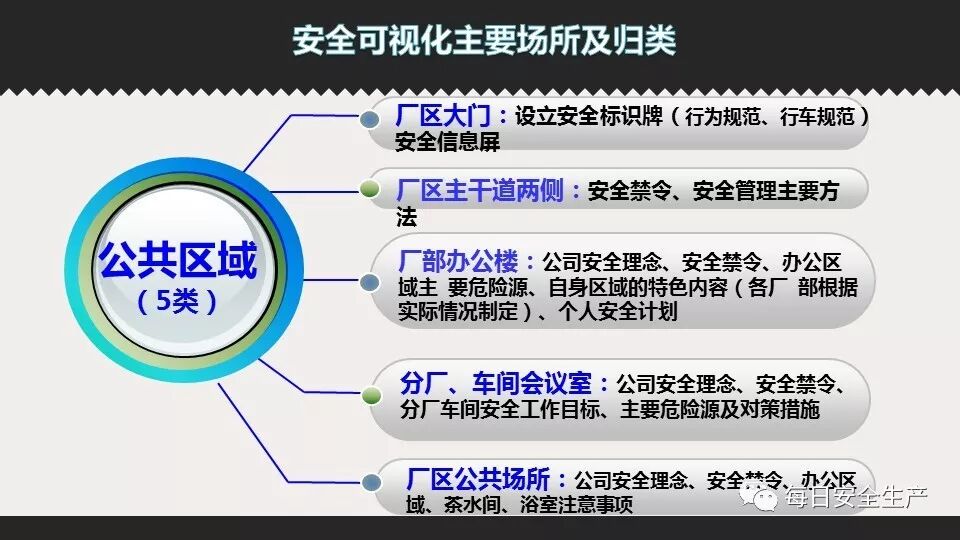 安全可视化主要场所及归类

公共区域
（5类）

厂区大门：设立安全标识牌（行为规范、行车规范）安全信息屏

厂区主干道两侧：安全禁令、安全管理主要方法

厂部办公楼：公司安全理念、安全禁令、办公区域主 要危险源、自身区域的特色内容（各厂 部根据实际情况制定）、个人安全计划

分厂、车间会议室：公司安全理念、安全禁令、分厂车间安全工作目标、主要危险源及对策措施

厂区公共场所：公司安全理念、安全禁令、办公区域、茶水间、浴室注意事项

每日安全生产